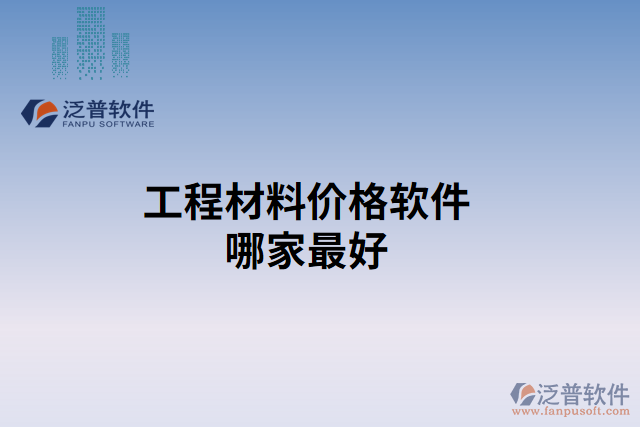 泛普软件
FANPU SOFTWARE

工程材料价格软件
哪家最好

泛普软件
www.fanpusoft.com